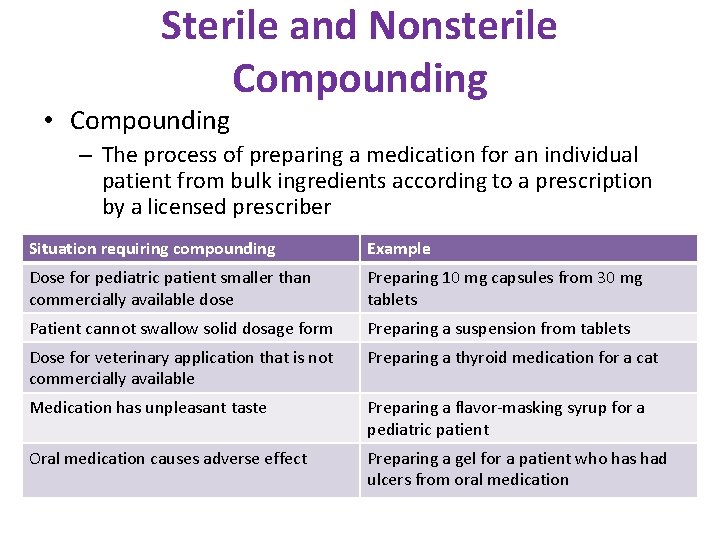 Sterile and Nonsterile Compounding

• Compounding

– The process of preparing a medication for an individual patient from bulk ingredients according to a prescription by a licensed prescriber

| Situation requiring compounding | Example |
|---|---|
| Dose for pediatric patient smaller than commercially available dose | Preparing 10 mg capsules from 30 mg tablets |
| Patient cannot swallow solid dosage form | Preparing a suspension from tablets |
| Dose for veterinary application that is not commercially available | Preparing a thyroid medication for a cat |
| Medication has unpleasant taste | Preparing a flavor-masking syrup for a pediatric patient |
| Oral medication causes adverse effect | Preparing a gel for a patient who has had ulcers from oral medication |